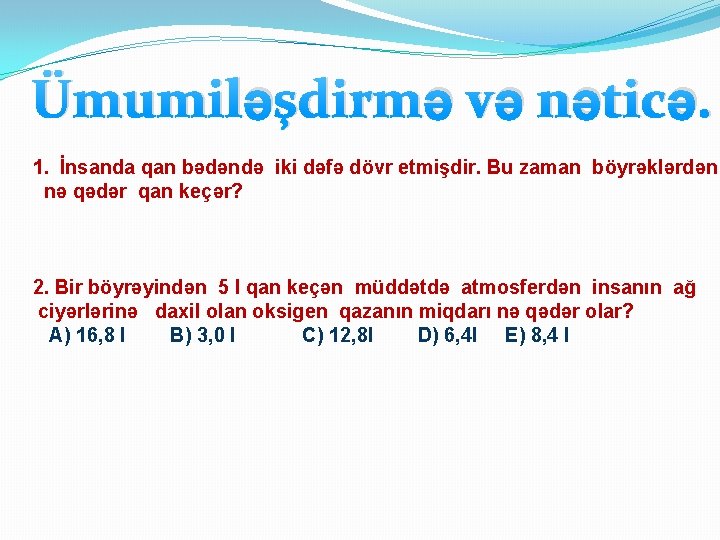 Ümumiləşdirmə və nəticə.

1. İnsanda qan bədəndə iki dəfə dövr etmişdir. Bu zaman böyrəklərdən nə qədər qan keçər?

2. Bir böyrəyindən 5 l qan keçən müddətdə atmosferdən insanın ağ ciyərlərinə daxil olan oksigen qazanın miqdarı nə qədər olar?
A) 16,8 l B) 3,0 l C) 12,8l D) 6,4l E) 8,4 l